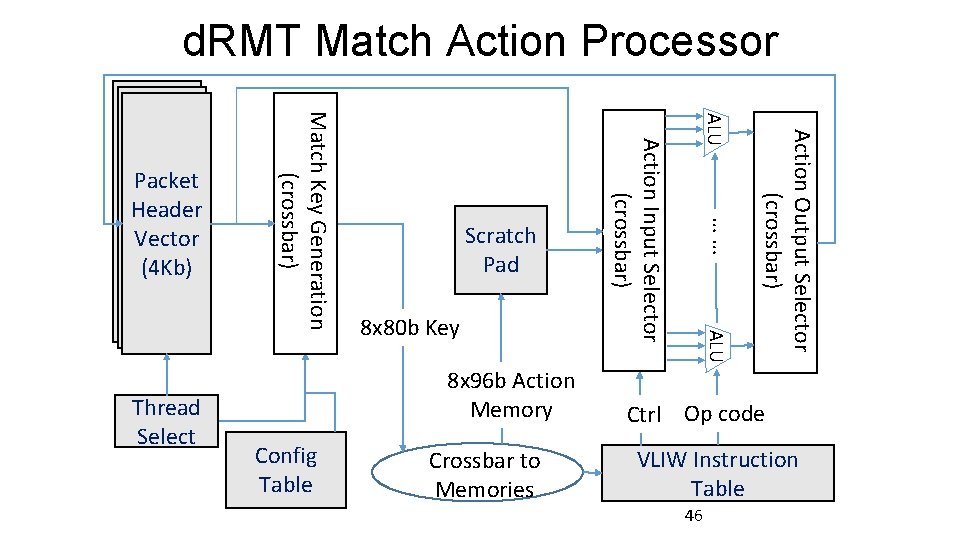 dRMT Match Action Processor

Packet Header Vector (4Kb)

Match Key Generation (crossbar)

Scratch Pad

Action Input Selector (crossbar)

ALU

... ...

ALU

Action Output Selector (crossbar)

8x80b Key

8x96b Action Memory

Ctrl

Op code

Thread Select

Config Table

Crossbar to Memories

VLIW Instruction Table

46